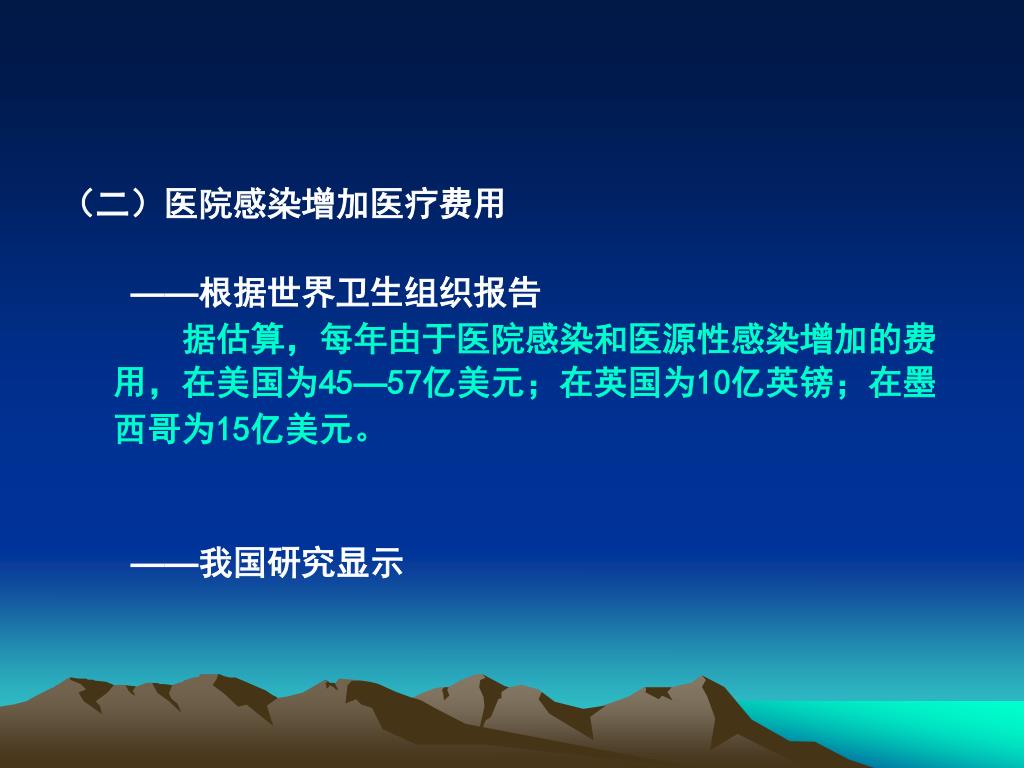 （二）医院感染增加医疗费用

——根据世界卫生组织报告

据估算，每年由于医院感染和医源性感染增加的费用，在美国为45—57亿美元；在英国为10亿英镑；在墨西哥为15亿美元。

——我国研究显示